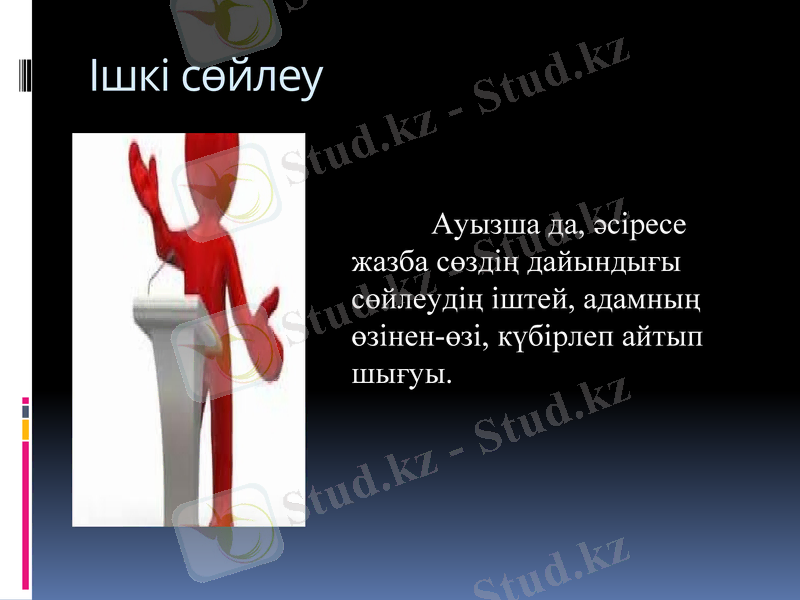 Ішкі сөйлеу

Ауызша да, әсіресе жазба сөздің дайындығы сөйлеудің іштей, адамның өзінен-өзі, күбірлеп айтып шығуы.

Stud.kz - Stud.kz
Stud.kz - Stud.kz
Stud.kz - Stud.kz
Stud.kz - Stud.kz
Stud.kz